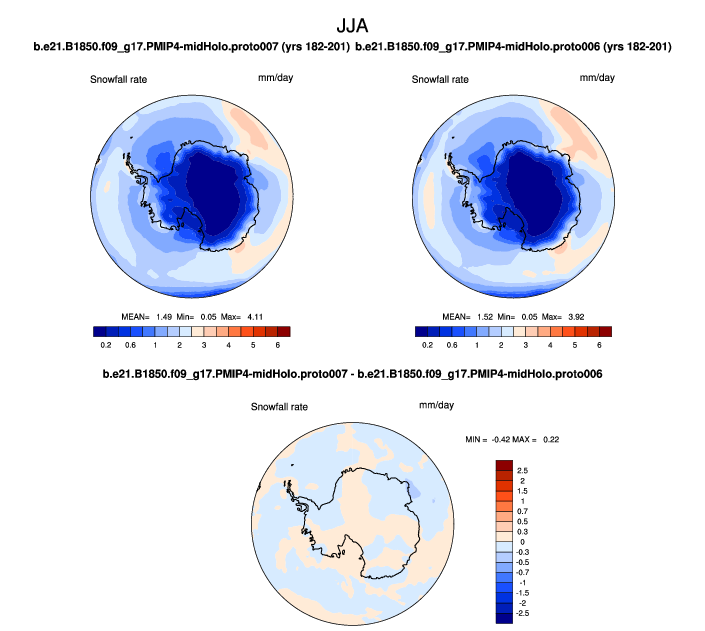 JJA

b.e21.B1850.f09_g17.PMIP4-midHolo.proto007 (yrs 182-201)

Snowfall rate mm/day

MEAN= 1.49 Min= 0.05 Max= 4.11

0.2 0.6 1 2 3 4 5 6

b.e21.B1850.f09_g17.PMIP4-midHolo.proto006 (yrs 182-201)

Snowfall rate mm/day

MEAN= 1.52 Min= 0.05 Max= 3.92

0.2 0.6 1 2 3 4 5 6

b.e21.B1850.f09_g17.PMIP4-midHolo.proto007 - b.e21.B1850.f09_g17.PMIP4-midHolo.proto006

Snowfall rate mm/day

MIN = -0.42 MAX = 0.22

2.5
2
1.5
1
0.7
0.5
0.3
0
-0.3
-0.5
-0.7
-1
-1.5
-2
-2.5